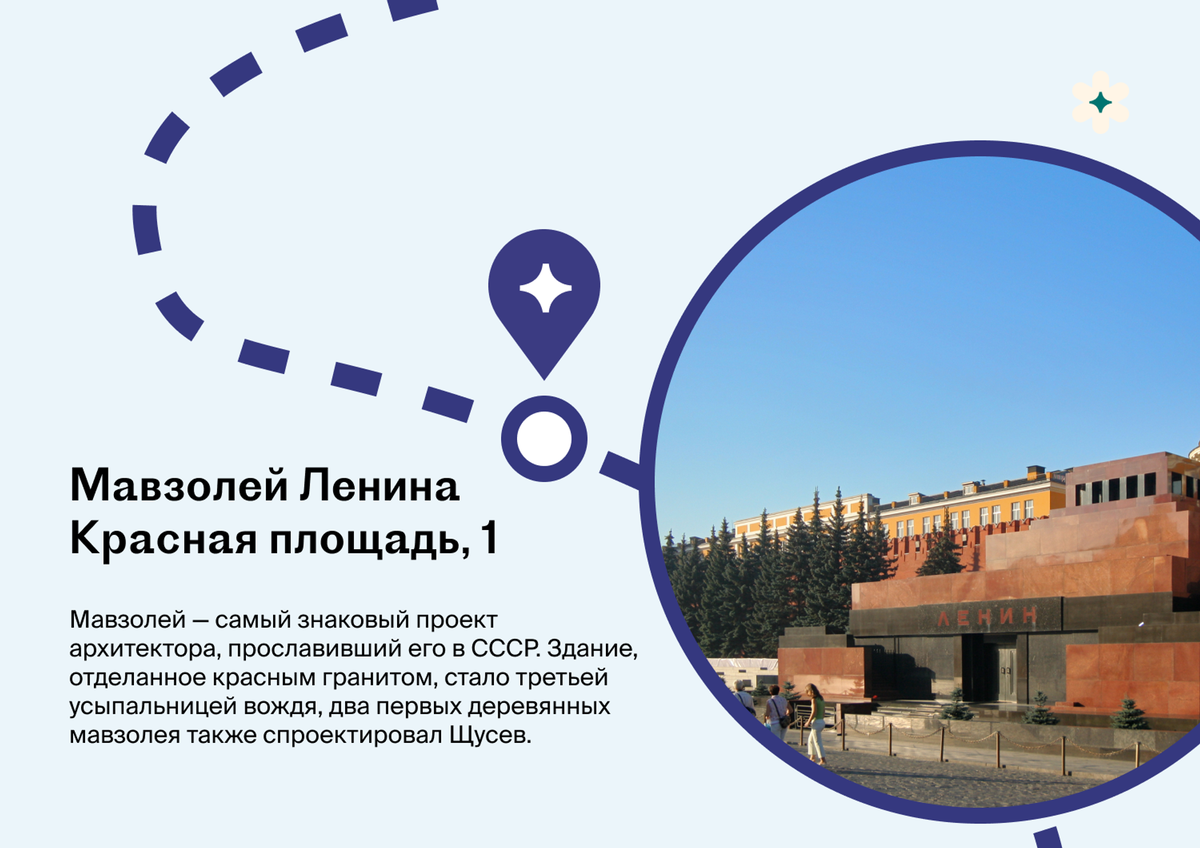 Мавзолей Ленина
Красная площадь, 1

Мавзолей — самый знаковый проект архитектора, прославивший его в СССР. Здание, отделанное красным гранитом, стало третьей усыпальницей вождя, два первых деревянных мавзолея также спроектировал Щусев.

ЛЕНИН